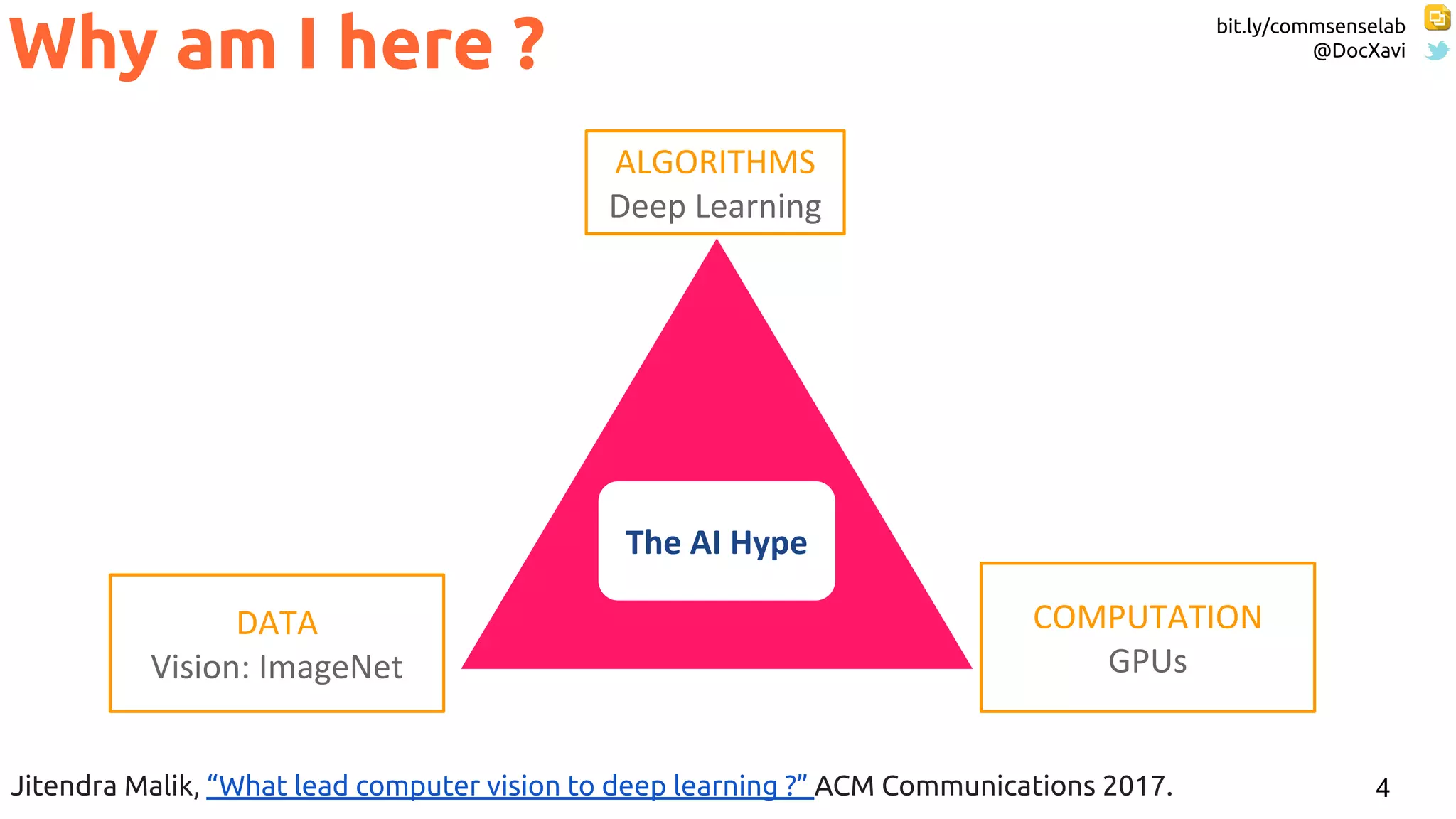 Why am I here ?

bit.ly/commsenselab
@DocXavi

ALGORITHMS
Deep Learning

The AI Hype

DATA
Vision: ImageNet

COMPUTATION
GPUs

Jitendra Malik, “What lead computer vision to deep learning ?” ACM Communications 2017.

4